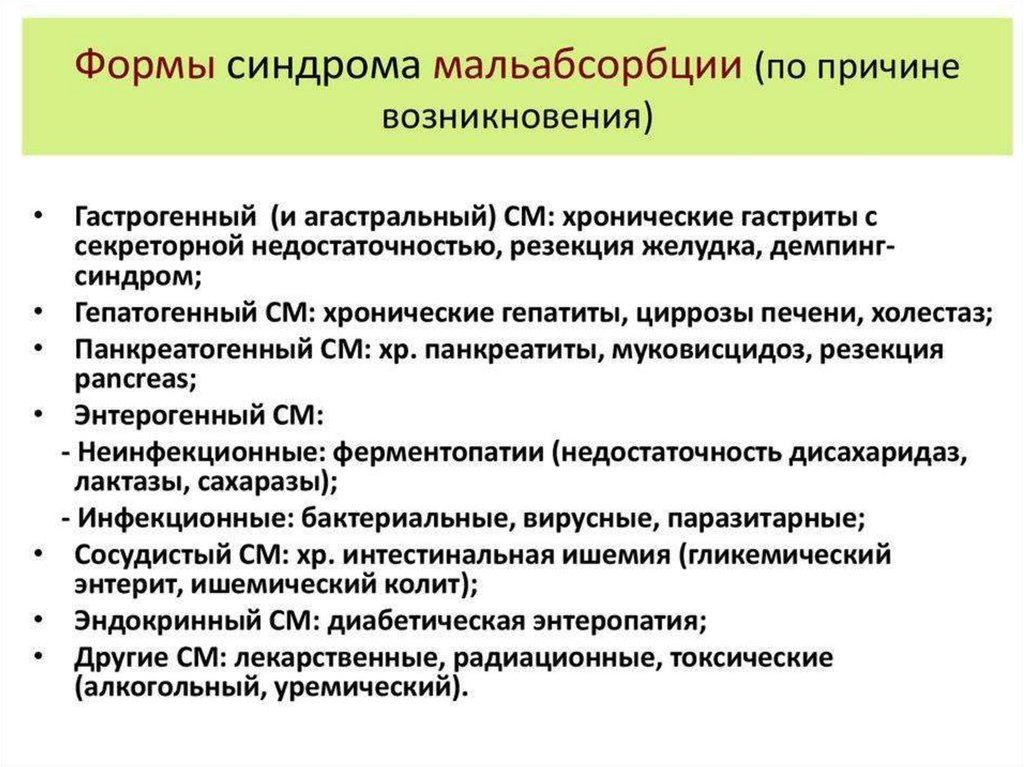 Формы синдрома мальабсорбции (по причине возникновения)

• Гастрогенный (и агастральный) СМ: хронические гастриты с секреторной недостаточностью, резекция желудка, демпинг-синдром;
• Гепатогенный СМ: хронические гепатиты, циррозы печени, холестаз;
• Панкреатогенный СМ: хр. панкреатиты, муковисцидоз, резекция pancreas;
• Энтерогенный СМ:
- Неинфекционные: ферментопатии (недостаточность дисахаридаз, лактазы, сахаразы);
- Инфекционные: бактериальные, вирусные, паразитарные;
• Сосудистый СМ: хр. интестинальная ишемия (гликемический энтерит, ишемический колит);
• Эндокринный СМ: диабетическая энтеропатия;
• Другие СМ: лекарственные, радиационные, токсические (алкогольный, уремический).